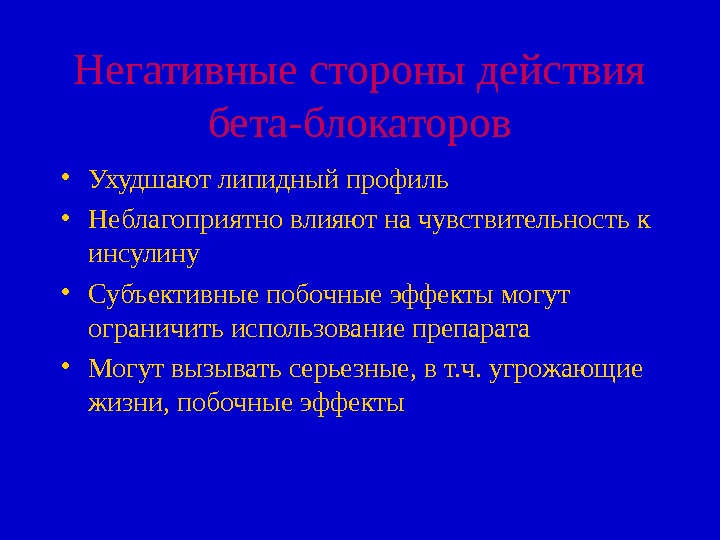 Негативные стороны действия бета-блокаторов

• Ухудшают липидный профиль
• Неблагоприятно влияют на чувствительность к инсулину
• Субъективные побочные эффекты могут ограничить использование препарата
• Могут вызывать серьезные, в т.ч. угрожающие жизни, побочные эффекты